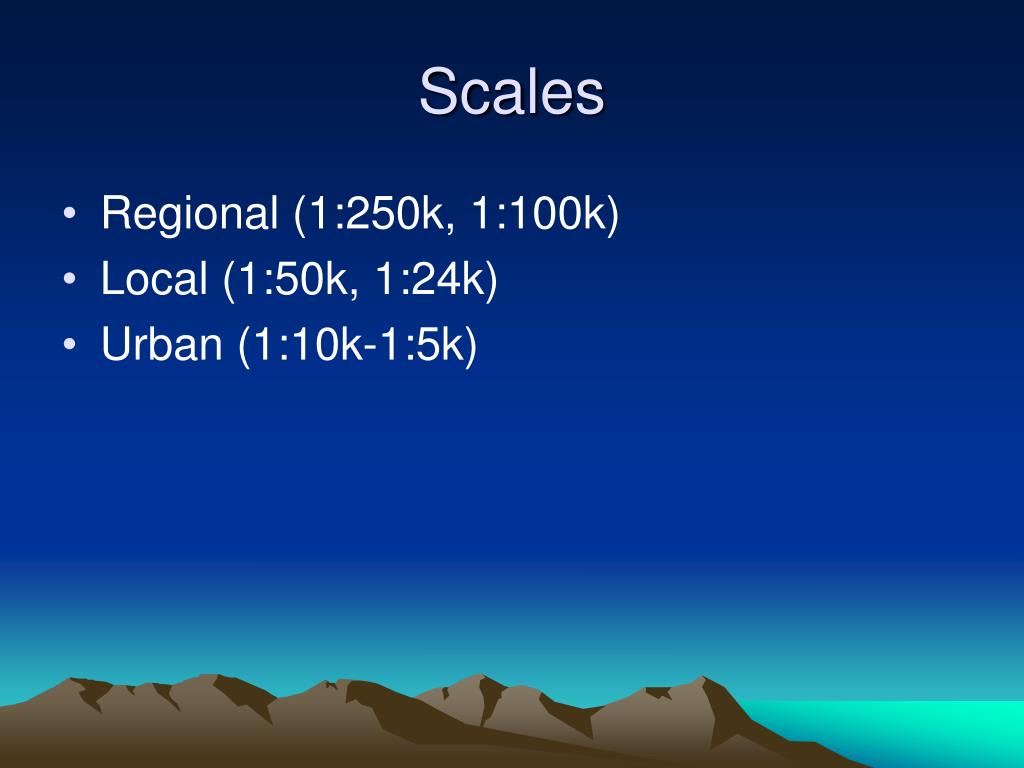 Scales

• Regional (1:250k, 1:100k)
• Local (1:50k, 1:24k)
• Urban (1:10k-1:5k)